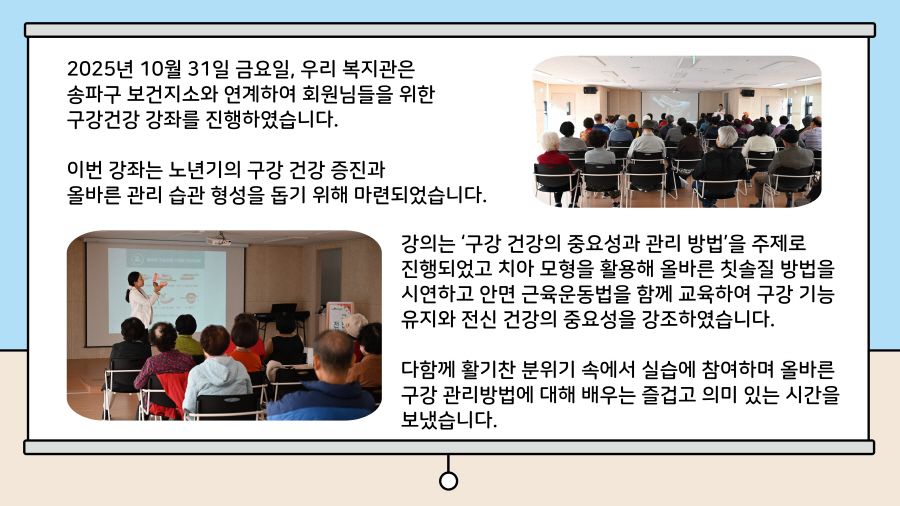 2025년 10월 31일 금요일, 우리 복지관은 송파구 보건지소와 연계하여 회원님들을 위한 구강건강 강좌를 진행하였습니다.

이번 강좌는 노년기의 구강 건강 증진과 올바른 관리 습관 형성을 돕기 위해 마련되었습니다.

강의는 '구강 건강의 중요성과 관리 방법'을 주제로 진행되었고 치아 모형을 활용해 올바른 칫솔질 방법을 시연하고 안면 근육운동법을 함께 교육하여 구강 기능 유지와 전신 건강의 중요성을 강조하였습니다.

다함께 활기찬 분위기 속에서 실습에 참여하며 올바른 구강 관리방법에 대해 배우는 즐겁고 의미 있는 시간을 보냈습니다.